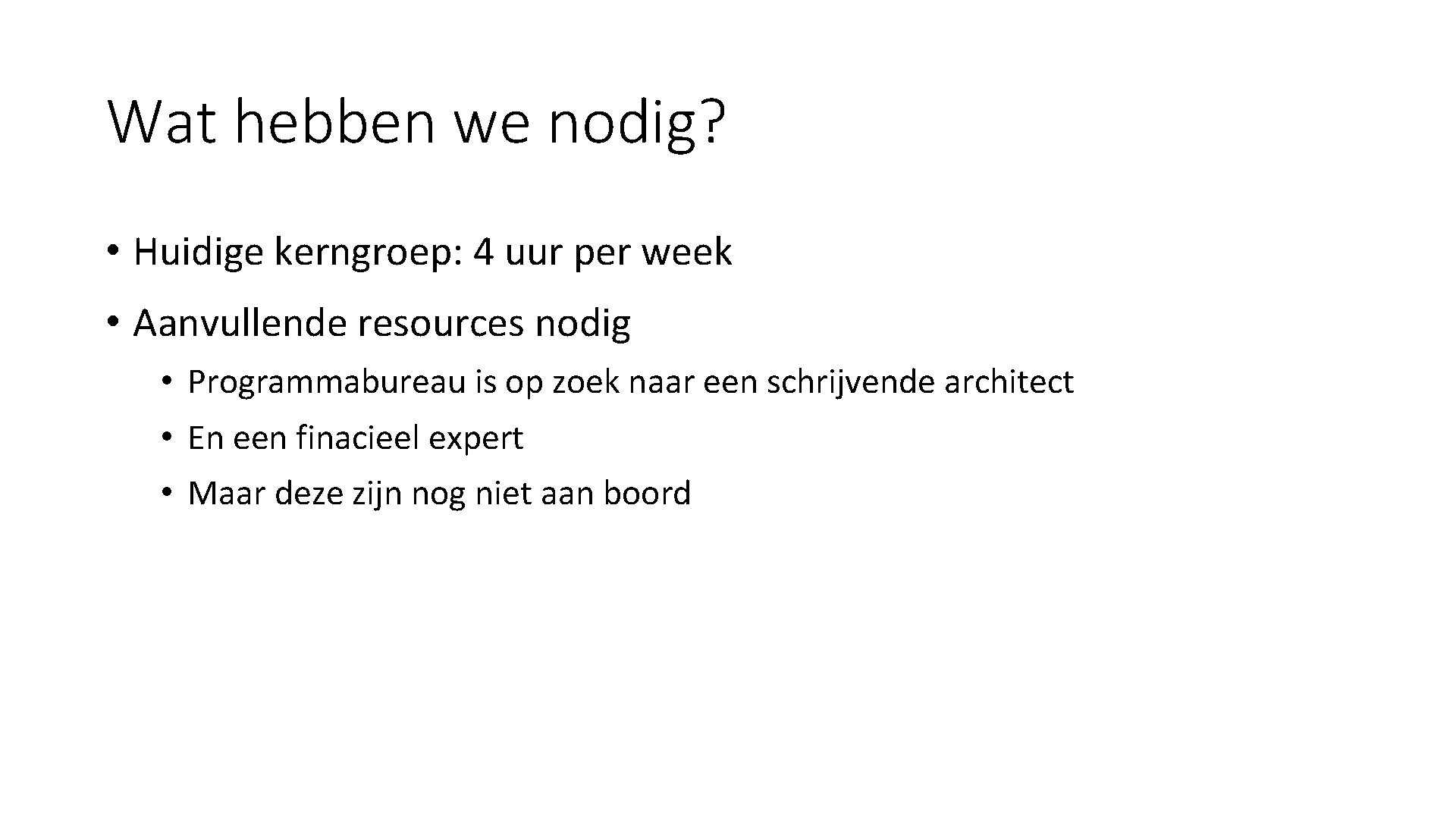 Wat hebben we nodig?

• Huidige kerngroep: 4 uur per week
• Aanvullende resources nodig
  • Programmabureau is op zoek naar een schrijvende architect
  • En een finacieel expert
  • Maar deze zijn nog niet aan boord